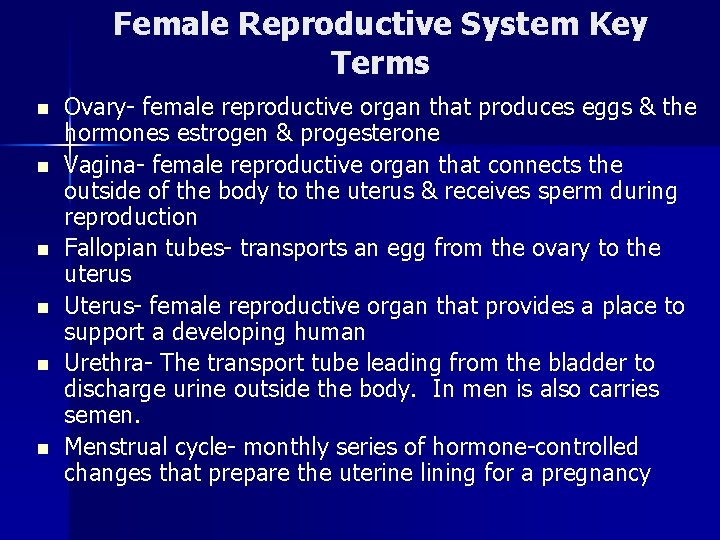 Female Reproductive System Key Terms

- Ovary- female reproductive organ that produces eggs & the hormones estrogen & progesterone
- Vagina- female reproductive organ that connects the outside of the body to the uterus & receives sperm during reproduction
- Fallopian tubes- transports an egg from the ovary to the uterus
- Uterus- female reproductive organ that provides a place to support a developing human
- Urethra- The transport tube leading from the bladder to discharge urine outside the body. In men is also carries semen.
- Menstrual cycle- monthly series of hormone-controlled changes that prepare the uterine lining for a pregnancy